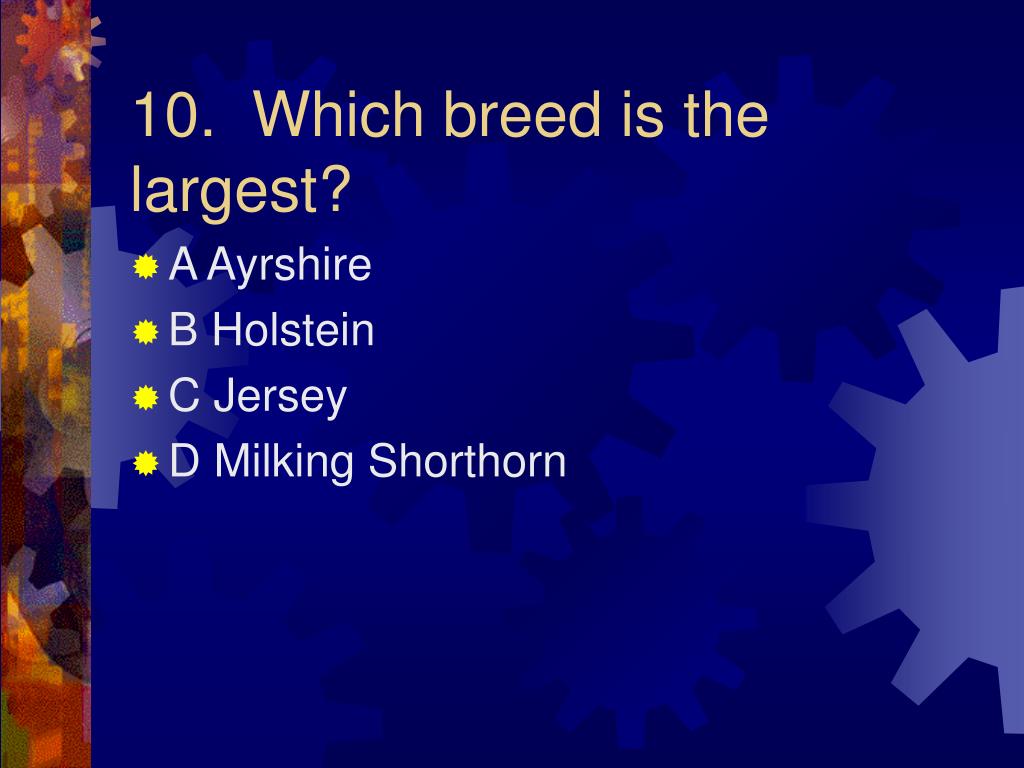 10. Which breed is the largest?

A Ayrshire
B Holstein
C Jersey
D Milking Shorthorn